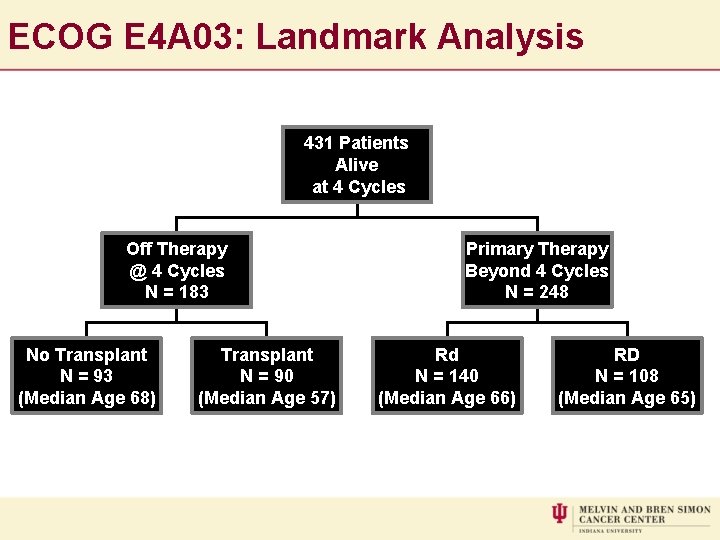 ECOG E4A03: Landmark Analysis

431 Patients Alive at 4 Cycles

Off Therapy @ 4 Cycles N = 183

Primary Therapy Beyond 4 Cycles N = 248

No Transplant N = 93 (Median Age 68)

Transplant N = 90 (Median Age 57)

Rd N = 140 (Median Age 66)

RD N = 108 (Median Age 65)

MELVIN AND BREN SIMON CANCER CENTER
INDIANA UNIVERSITY